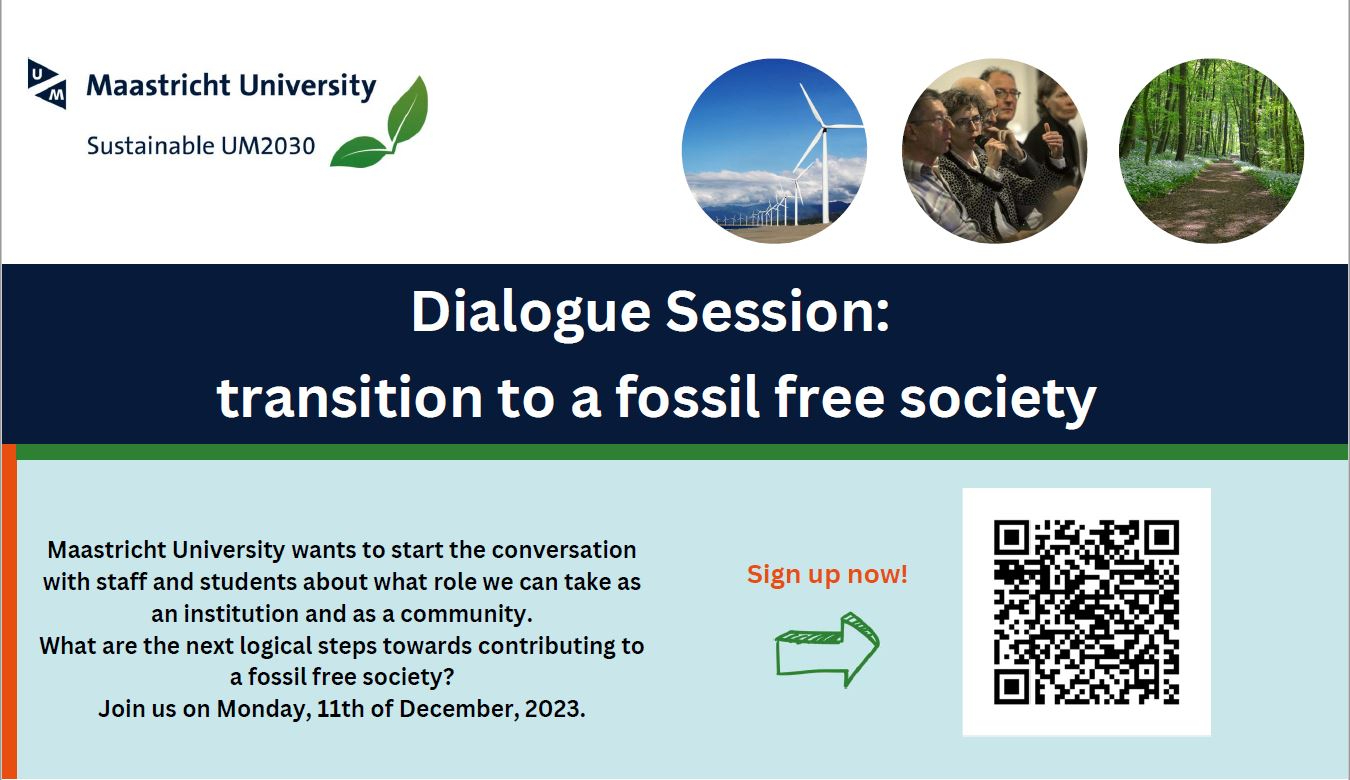 UM

Maastricht University

Sustainable UM2030

Dialogue Session:
transition to a fossil free society

Maastricht University wants to start the conversation with staff and students about what role we can take as an institution and as a community.
What are the next logical steps towards contributing to a fossil free society?
Join us on Monday, 11th of December, 2023.

Sign up now!